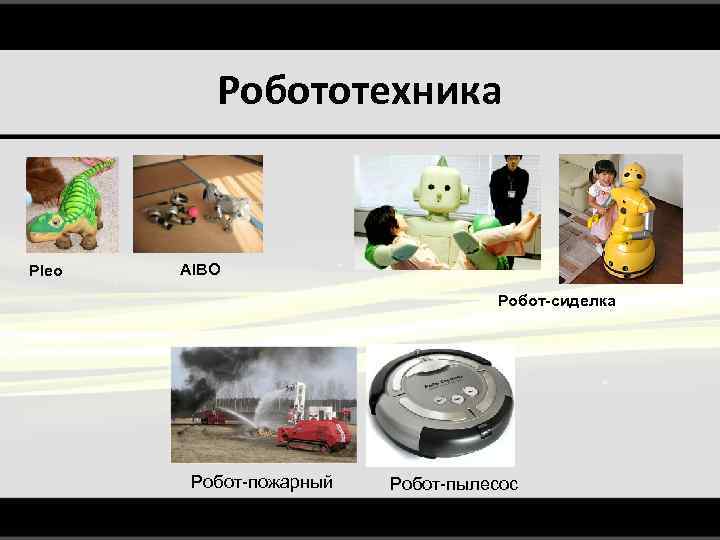 Робототехника

Pleo

AIBO

Робот-сиделка

Робот-пожарный

Робот-пылесос